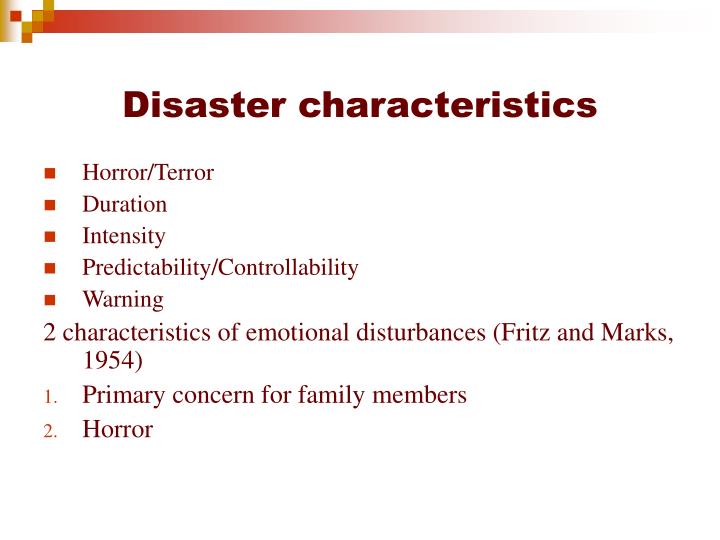 Disaster characteristics

- Horror/Terror
- Duration
- Intensity
- Predictability/Controllability
- Warning

2 characteristics of emotional disturbances (Fritz and Marks, 1954)

1. Primary concern for family members
2. Horror